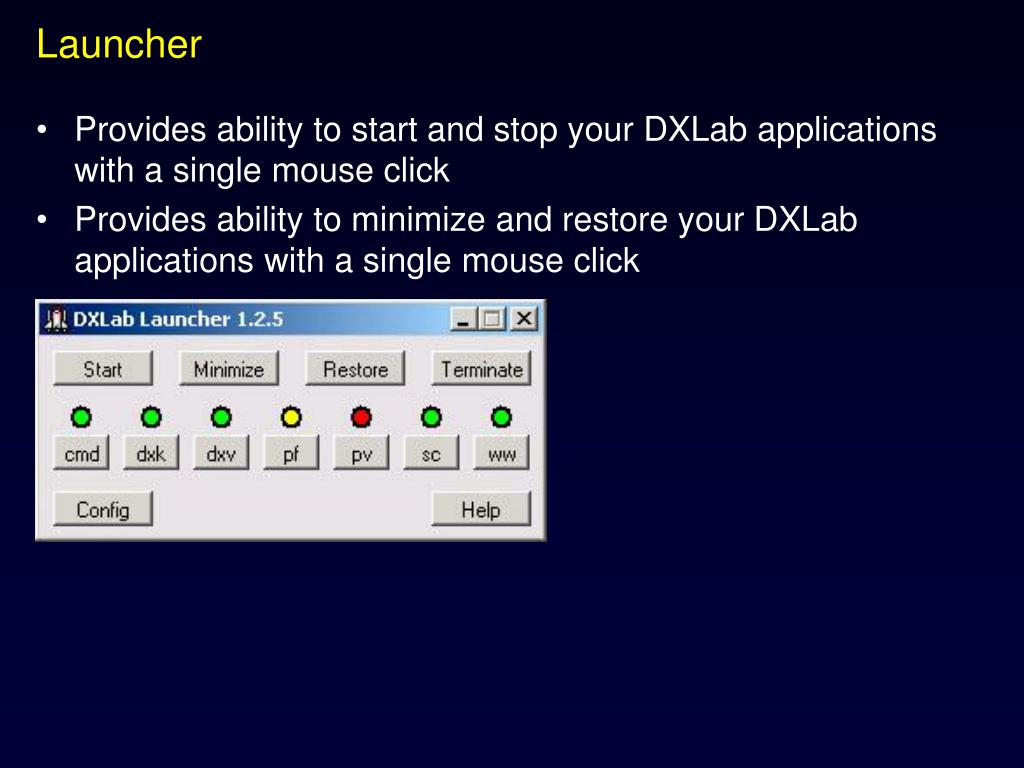 Launcher

• Provides ability to start and stop your DXLab applications with a single mouse click
• Provides ability to minimize and restore your DXLab applications with a single mouse click

DXLab Launcher 1.2.5

Start
Minimize
Restore
Terminate

cmd
dxk
dxv
pf
pv
sc
ww

Config
Help